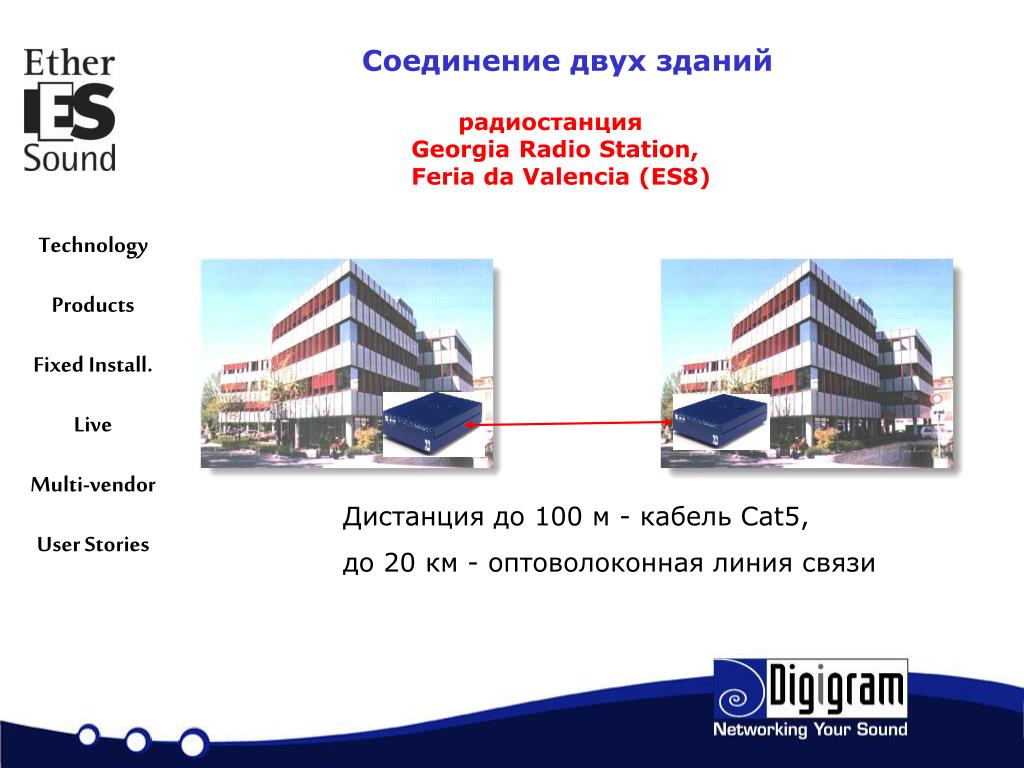 Ether
ES
Sound

Соединение двух зданий

радиостанция
Georgia Radio Station,
Feria da Valencia (ES8)

Technology

Products

Fixed Install.

Live

Multi-vendor

User Stories

Дистанция до 100 м - кабель Cat5,

до 20 км - оптоволоконная линия связи

Digigram
Networking Your Sound